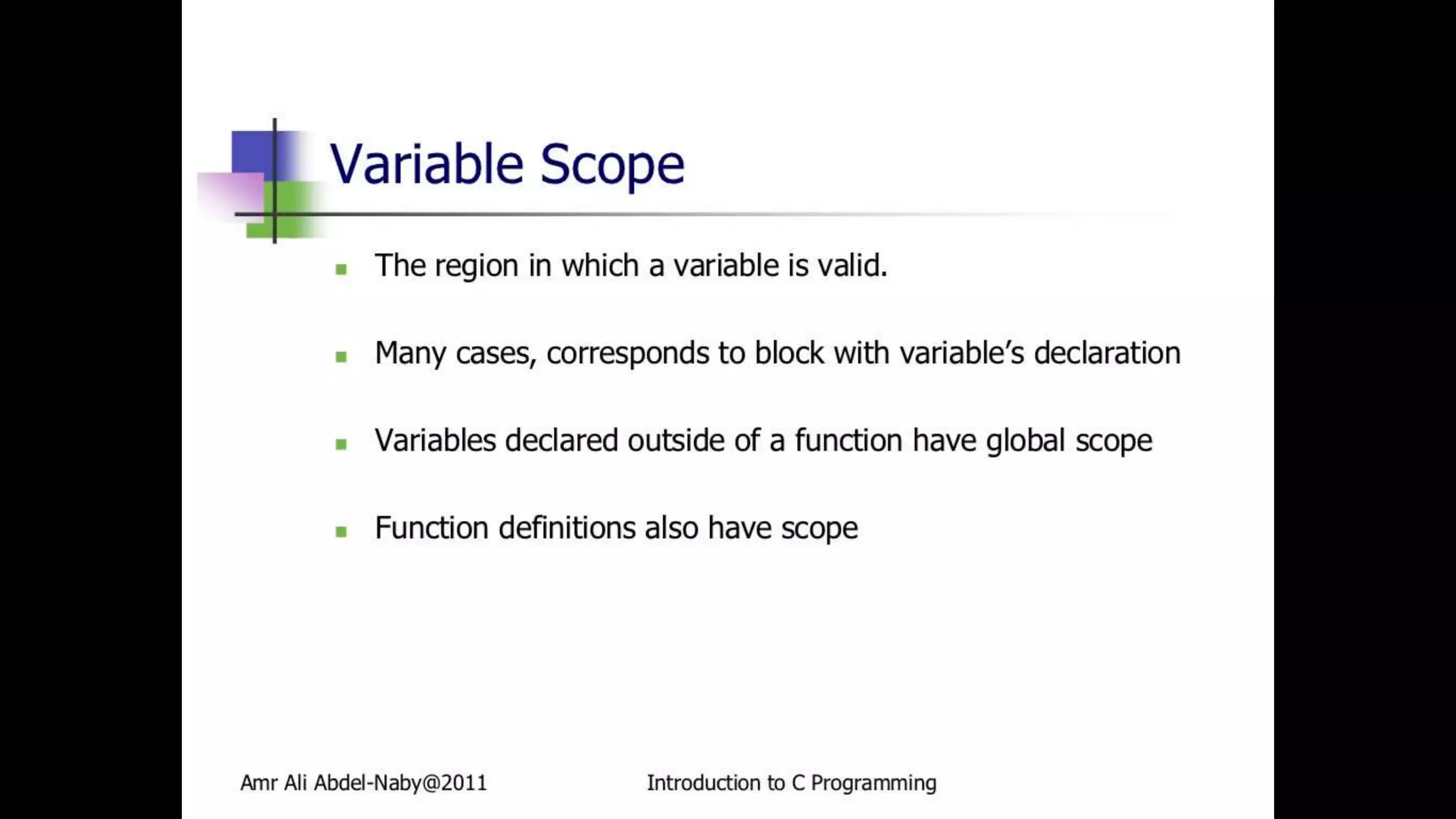 Variable Scope

- The region in which a variable is valid.
- Many cases, corresponds to block with variable’s declaration
- Variables declared outside of a function have global scope
- Function definitions also have scope

Amr Ali Abdel-Naby@2011

Introduction to C Programming